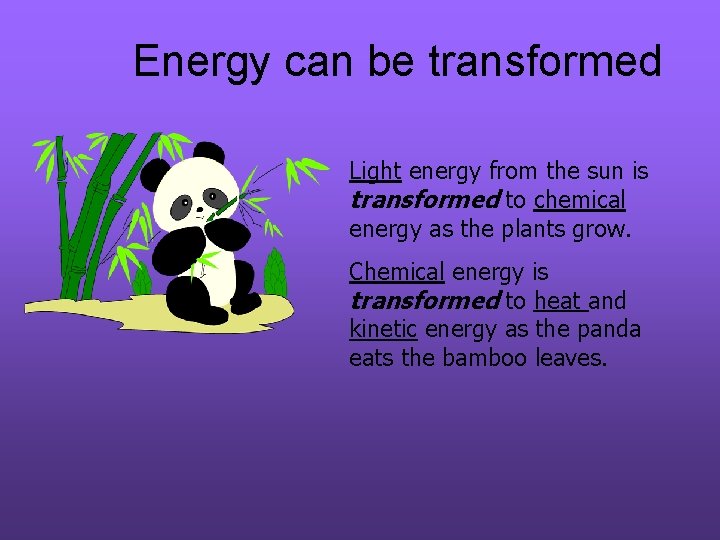 Energy can be transformed

Light energy from the sun is transformed to chemical energy as the plants grow.

Chemical energy is transformed to heat and kinetic energy as the panda eats the bamboo leaves.